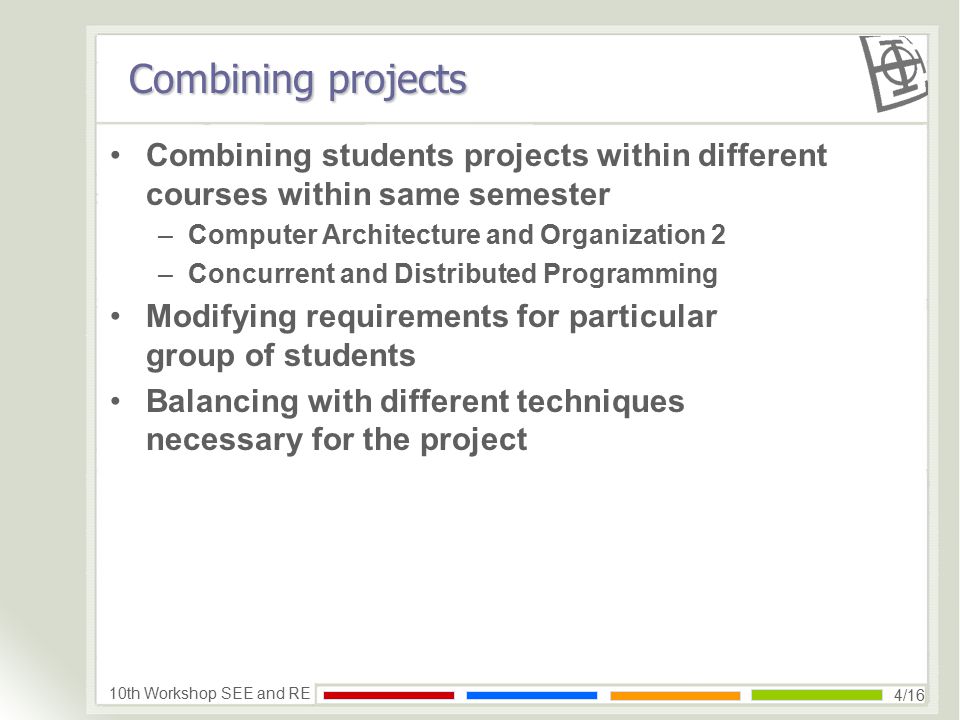 Combining projects

• Combining students projects within different courses within same semester
– Computer Architecture and Organization 2
– Concurrent and Distributed Programming
• Modifying requirements for particular group of students
• Balancing with different techniques necessary for the project

10th Workshop SEE and RE

4/16